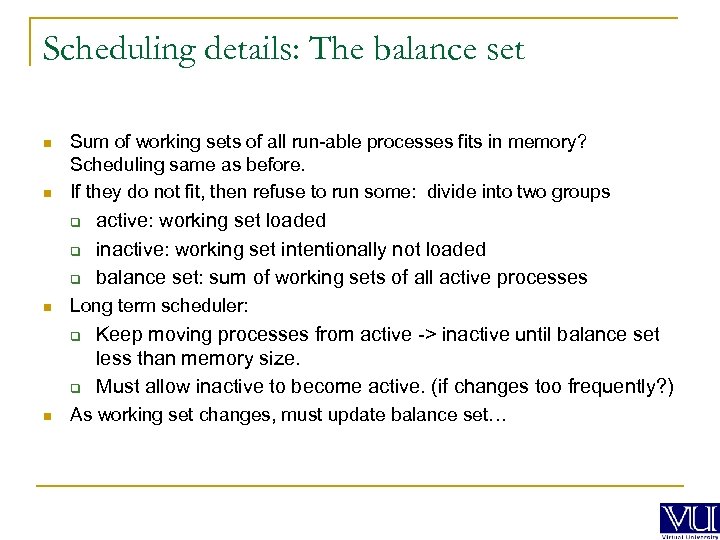 Scheduling details: The balance set

Sum of working sets of all run-able processes fits in memory? Scheduling same as before.

If they do not fit, then refuse to run some: divide into two groups

active: working set loaded

inactive: working set intentionally not loaded

balance set: sum of working sets of all active processes

Long term scheduler:

Keep moving processes from active -> inactive until balance set less than memory size.

Must allow inactive to become active. (if changes too frequently?)

As working set changes, must update balance set…

VU
Virtual University